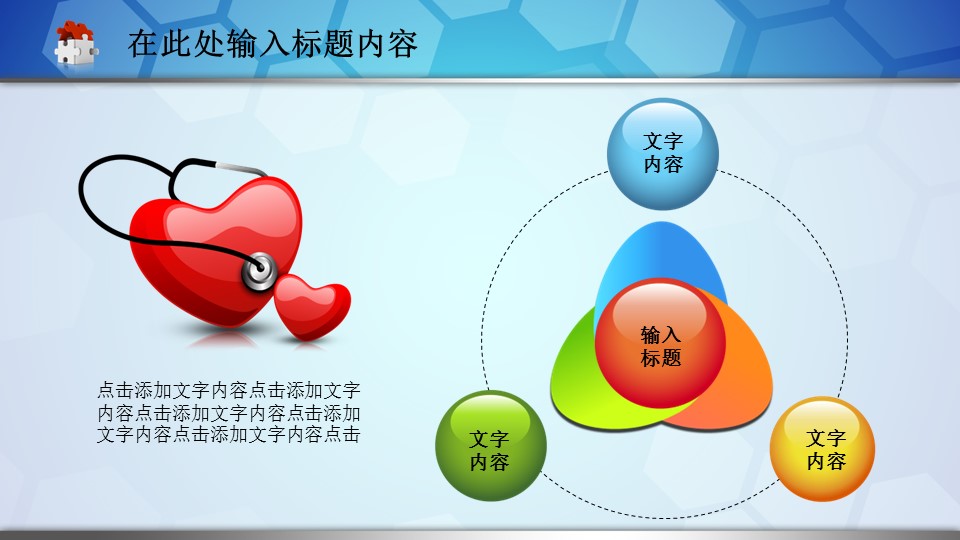 在此处输入标题内容

点击添加文字内容点击添加文字内容点击添加文字内容点击添加文字内容点击添加文字内容点击

文字内容

输入标题

文字内容

文字内容